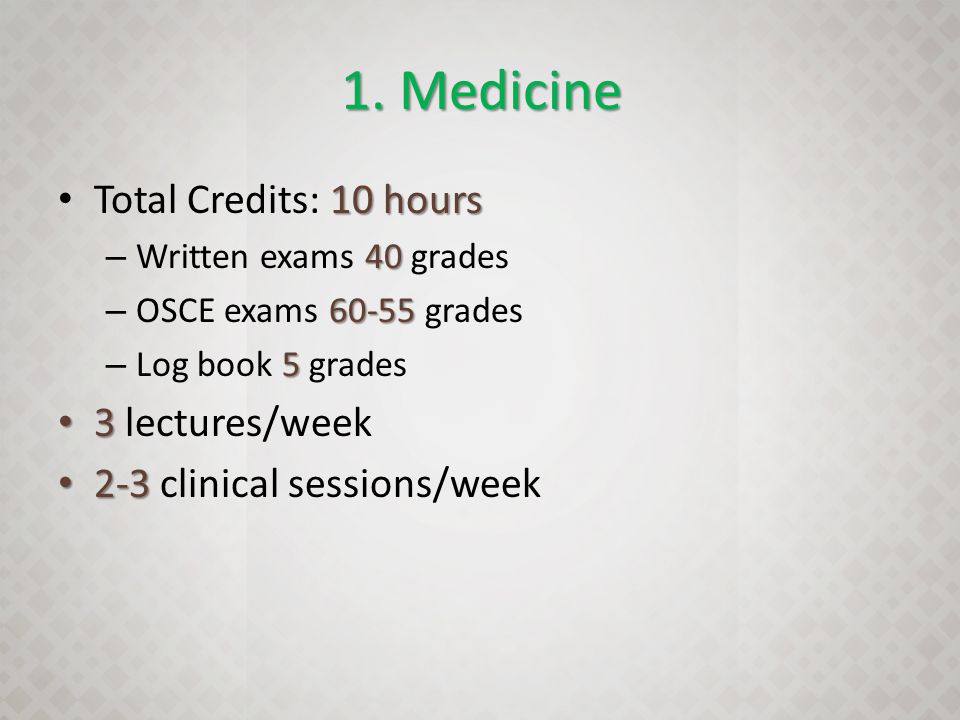 1. Medicine

• Total Credits: 10 hours
– Written exams 40 grades
– OSCE exams 60-55 grades
– Log book 5 grades
• 3 lectures/week
• 2-3 clinical sessions/week